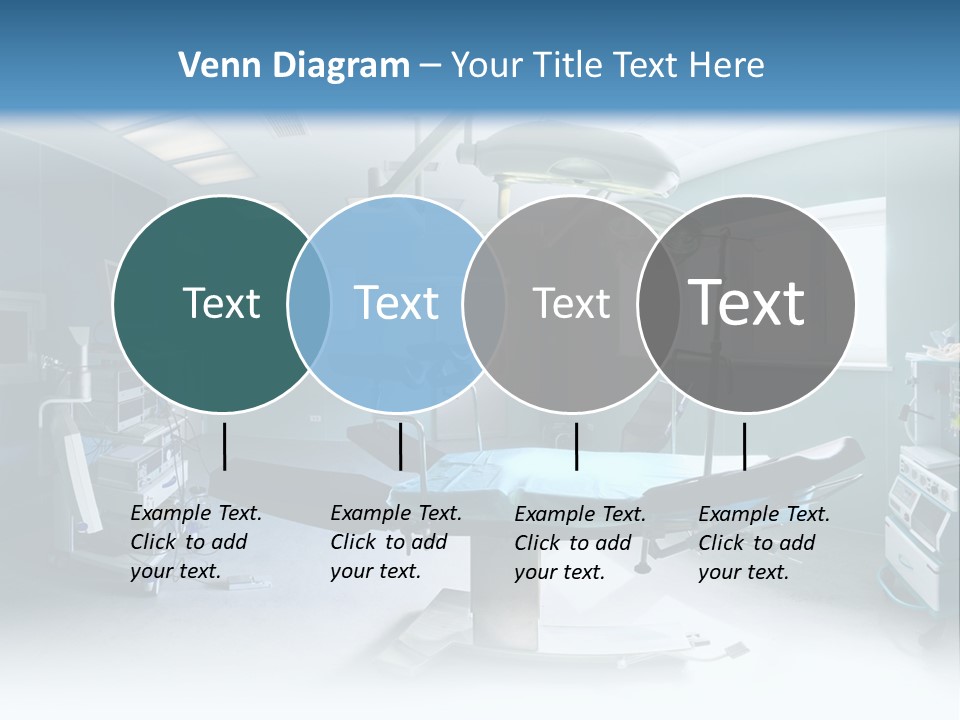 Venn Diagram – Your Title Text Here

Text

Text

Text

Text

Example Text. Click to add your text.

Example Text. Click to add your text.

Example Text. Click to add your text.

Example Text. Click to add your text.